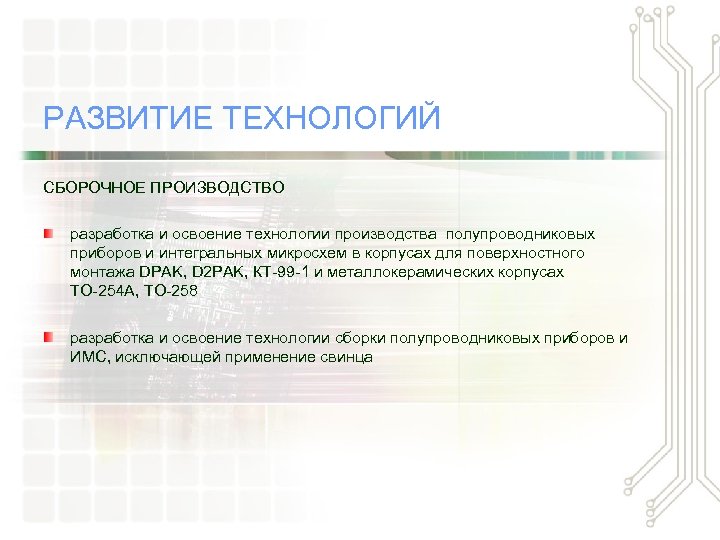 РАЗВИТИЕ ТЕХНОЛОГИЙ

СБОРОЧНОЕ ПРОИЗВОДСТВО

разработка и освоение технологии производства полупроводниковых приборов и интегральных микросхем в корпусах для поверхностного монтажа DPAK, D2PAK, КТ-99-1 и металлокерамических корпусах ТО-254А, ТО-258

разработка и освоение технологии сборки полупроводниковых приборов и ИМС, исключающей применение свинца